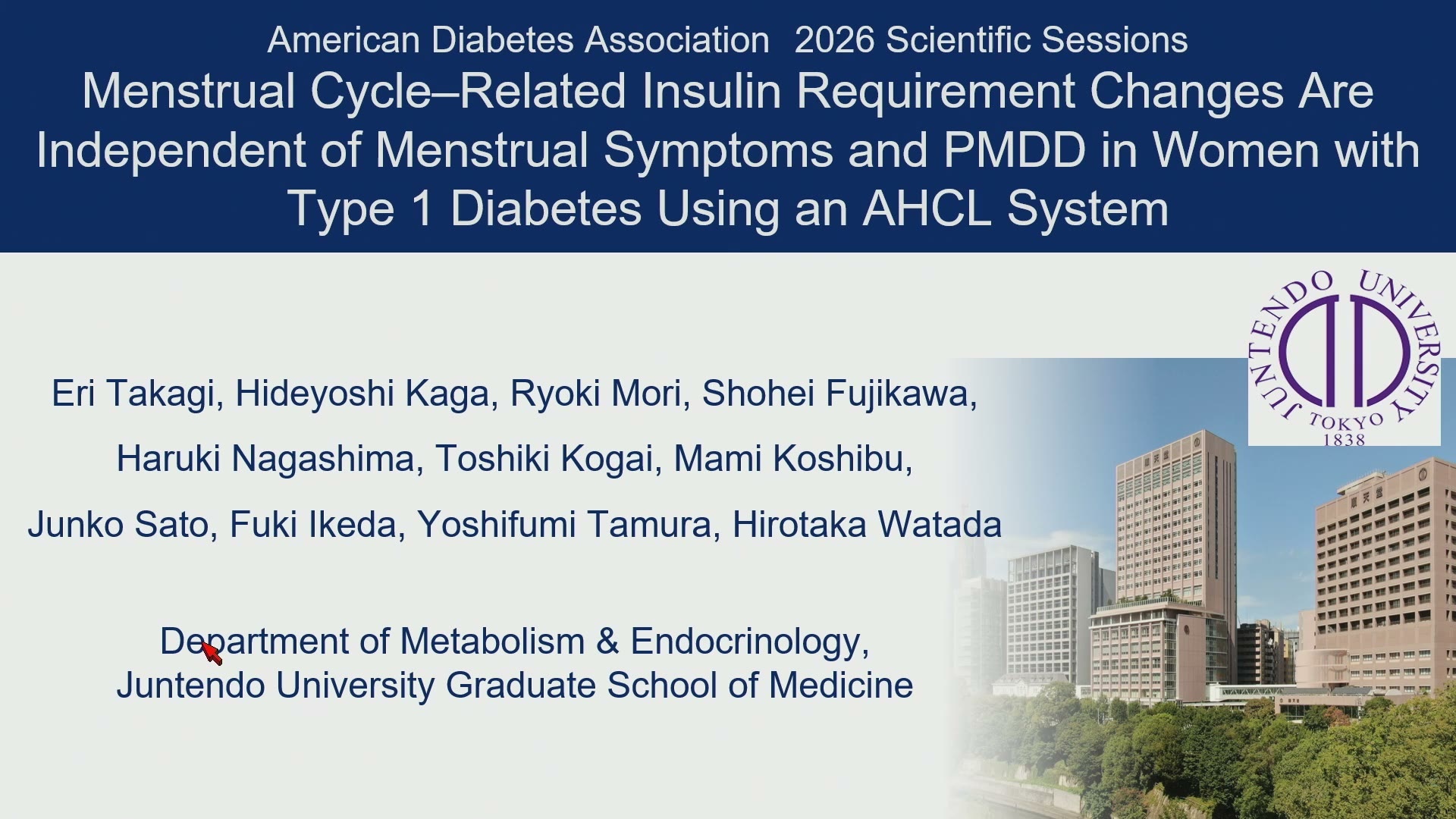 American Diabetes Association 2026 Scientific Sessions

Menstrual Cycle–Related Insulin Requirement Changes Are Independent of Menstrual Symptoms and PMDD in Women with Type 1 Diabetes Using an AHCL System

JUNTENDO UNIVERSITY
TOKYO
1838

Eri Takagi, Hideyoshi Kaga, Ryoki Mori, Shohei Fujikawa, Haruki Nagashima, Toshiki Kogai, Mami Koshibu, Junko Sato, Fuki Ikeda, Yoshifumi Tamura, Hirotaka Watada

Department of Metabolism & Endocrinology, Juntendo University Graduate School of Medicine